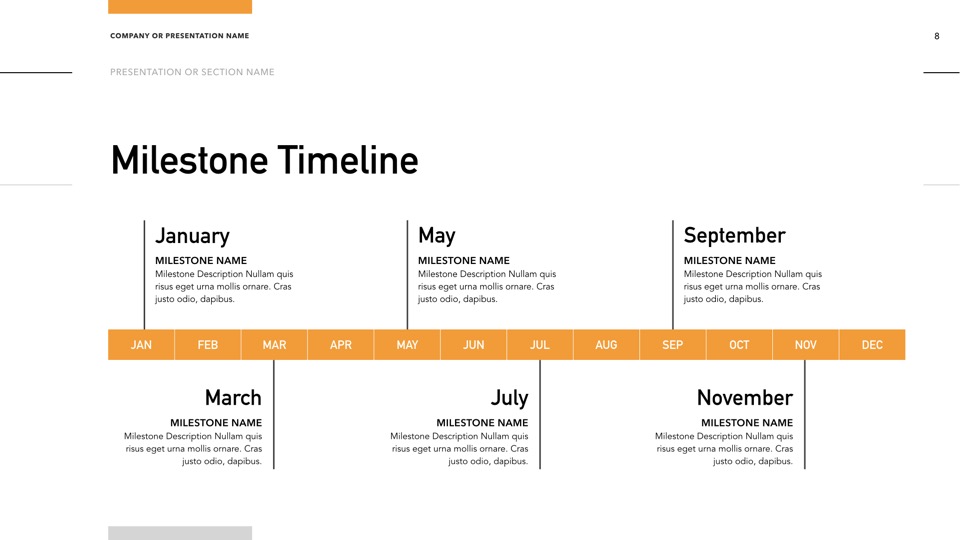 COMPANY OR PRESENTATION NAME

8

PRESENTATION OR SECTION NAME

Milestone Timeline

January
MILESTONE NAME
Milestone Description Nullam quis risus eget urna mollis ornare. Cras justo odio, dapibus.

May
MILESTONE NAME
Milestone Description Nullam quis risus eget urna mollis ornare. Cras justo odio, dapibus.

September
MILESTONE NAME
Milestone Description Nullam quis risus eget urna mollis ornare. Cras justo odio, dapibus.

JAN FEB MAR APR MAY JUN JUL AUG SEP OCT NOV DEC

March
MILESTONE NAME
Milestone Description Nullam quis risus eget urna mollis ornare. Cras justo odio, dapibus.

July
MILESTONE NAME
Milestone Description Nullam quis risus eget urna mollis ornare. Cras justo odio, dapibus.

November
MILESTONE NAME
Milestone Description Nullam quis risus eget urna mollis ornare. Cras justo odio, dapibus.